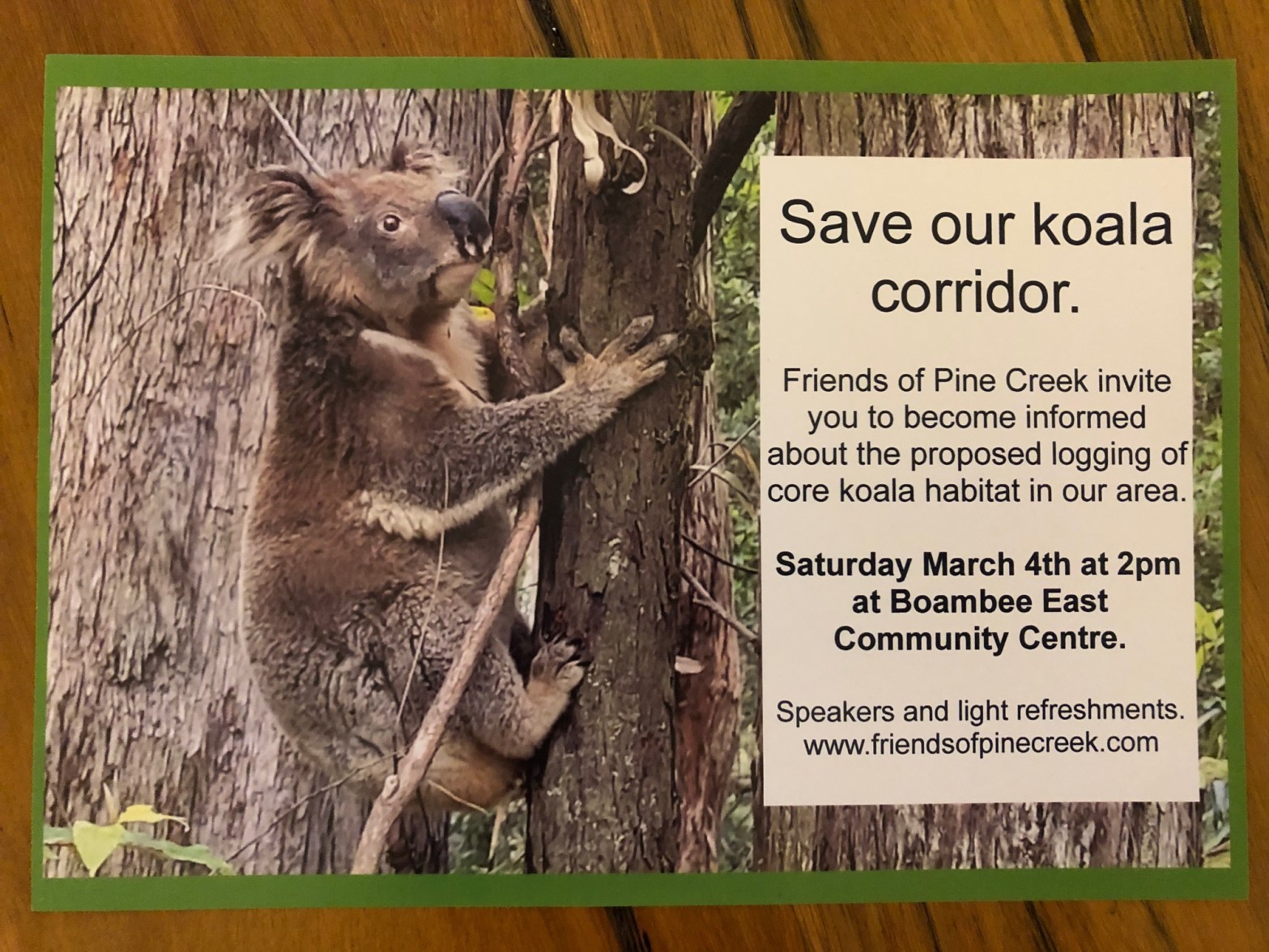 Save our koala corridor.

Friends of Pine Creek invite you to become informed about the proposed logging of core koala habitat in our area.

Saturday March 4th at 2pm at Boambee East Community Centre.

Speakers and light refreshments.
www.friendsofpinecreek.com